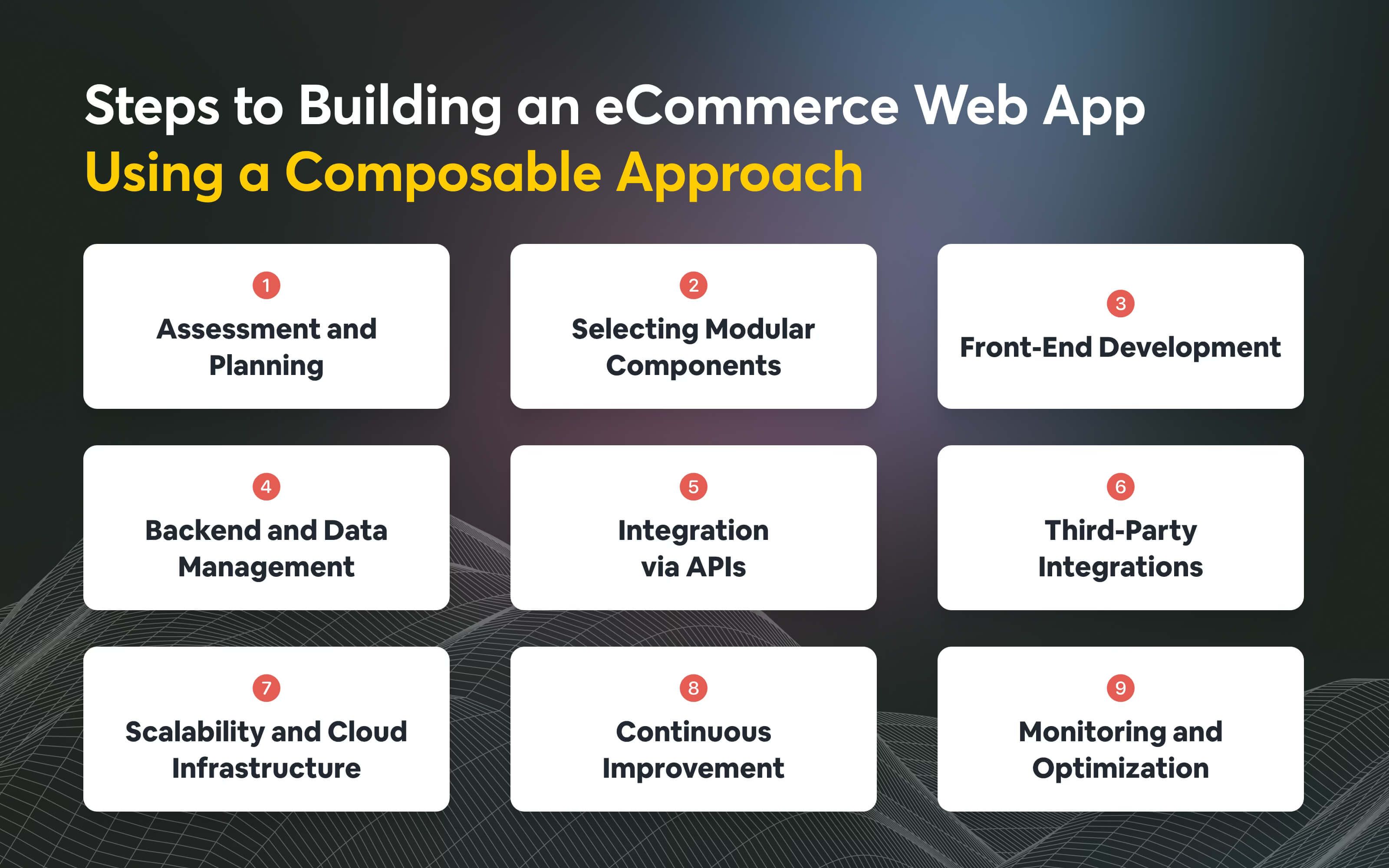 Steps to Building an eCommerce Web App
Using a Composable Approach

1
Assessment and Planning

2
Selecting Modular Components

3
Front-End Development

4
Backend and Data Management

5
Integration via APIs

6
Third-Party Integrations

7
Scalability and Cloud Infrastructure

8
Continuous Improvement

9
Monitoring and Optimization